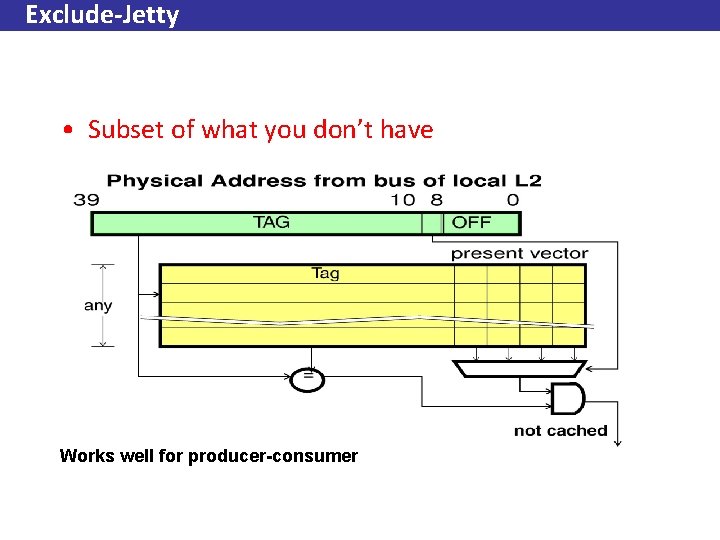 Exclude-Jetty

• Subset of what you don't have

Physical Address from bus of local L2

39 10 8 0

TAG OFF

present vector

Tag

any

=

not cached

Works well for producer-consumer